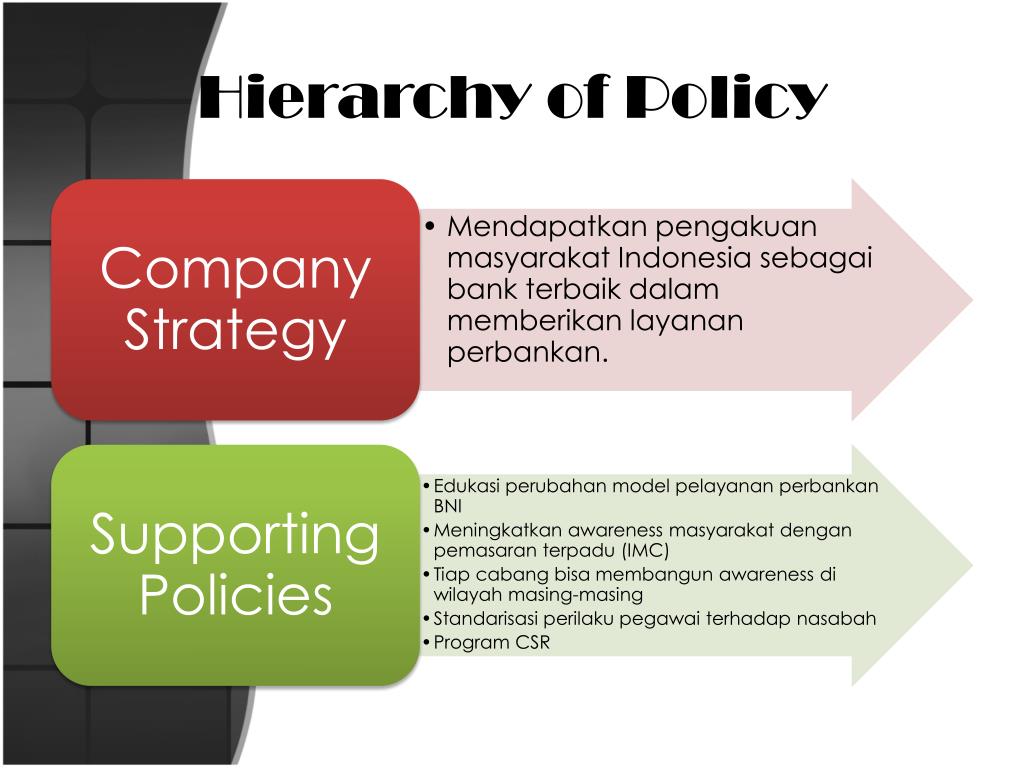 Hierarchy of Policy

Company Strategy

• Mendapatkan pengakuan masyarakat Indonesia sebagai bank terbaik dalam memberikan layanan perbankan.

Supporting Policies

• Edukasi perubahan model pelayanan perbankan BNI
• Meningkatkan awareness masyarakat dengan pemasaran terpadu (IMC)
• Tiap cabang bisa membangun awareness di wilayah masing-masing
• Standarisasi perilaku pegawai terhadap nasabah
• Program CSR